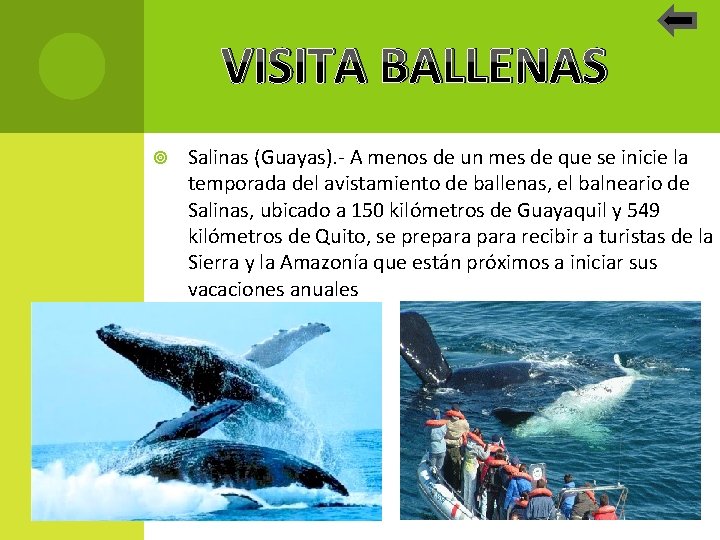 VISITA BALLENAS

Salinas (Guayas).- A menos de un mes de que se inicie la temporada del avistamiento de ballenas, el balneario de Salinas, ubicado a 150 kilómetros de Guayaquil y 549 kilómetros de Quito, se prepara para recibir a turistas de la Sierra y la Amazonía que están próximos a iniciar sus vacaciones anuales